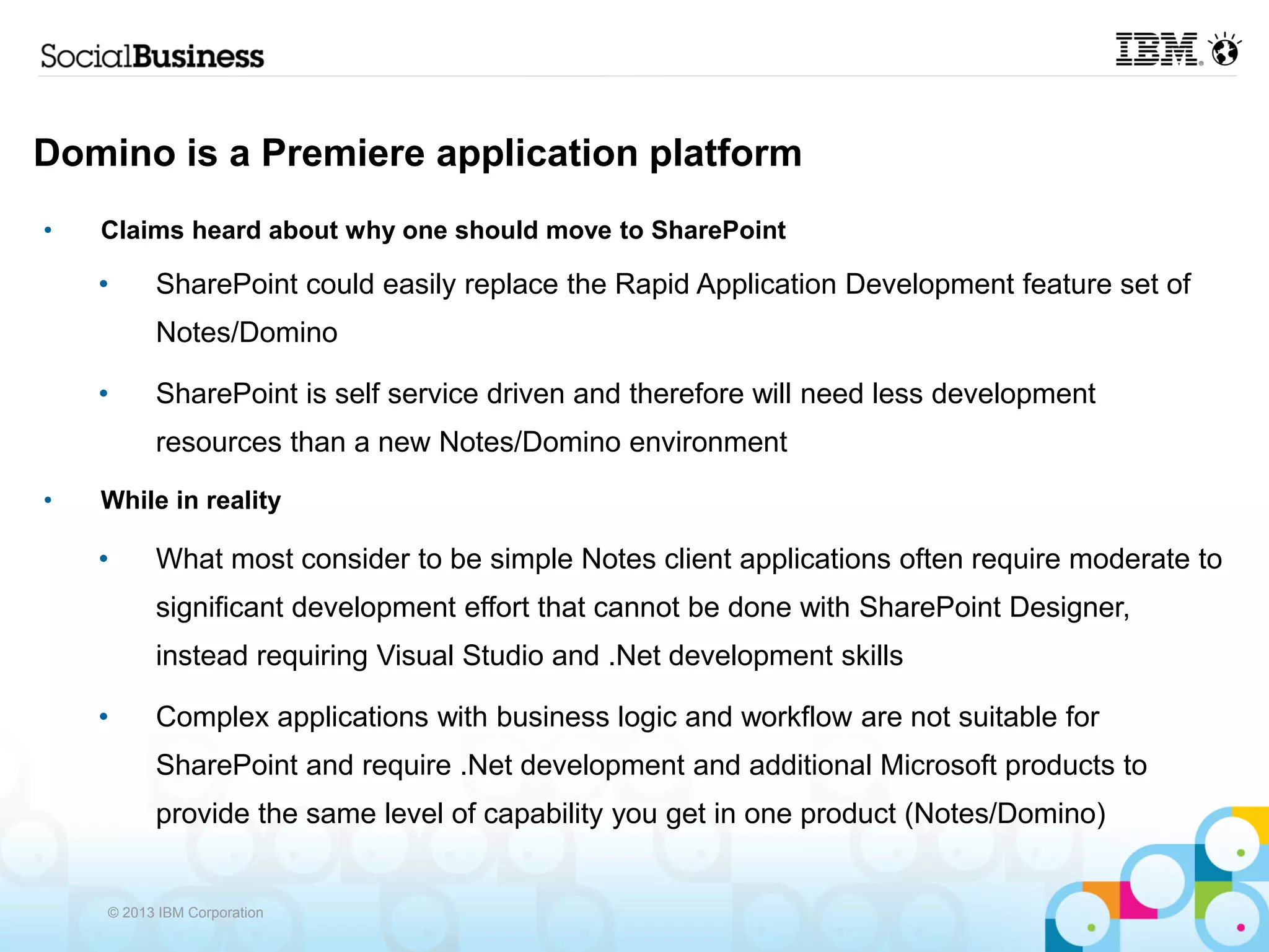 SocialBusiness

IBM

Domino is a Premiere application platform

• Claims heard about why one should move to SharePoint

• SharePoint could easily replace the Rapid Application Development feature set of Notes/Domino

• SharePoint is self service driven and therefore will need less development resources than a new Notes/Domino environment

• While in reality

• What most consider to be simple Notes client applications often require moderate to significant development effort that cannot be done with SharePoint Designer, instead requiring Visual Studio and .Net development skills

• Complex applications with business logic and workflow are not suitable for SharePoint and require .Net development and additional Microsoft products to provide the same level of capability you get in one product (Notes/Domino)

© 2013 IBM Corporation